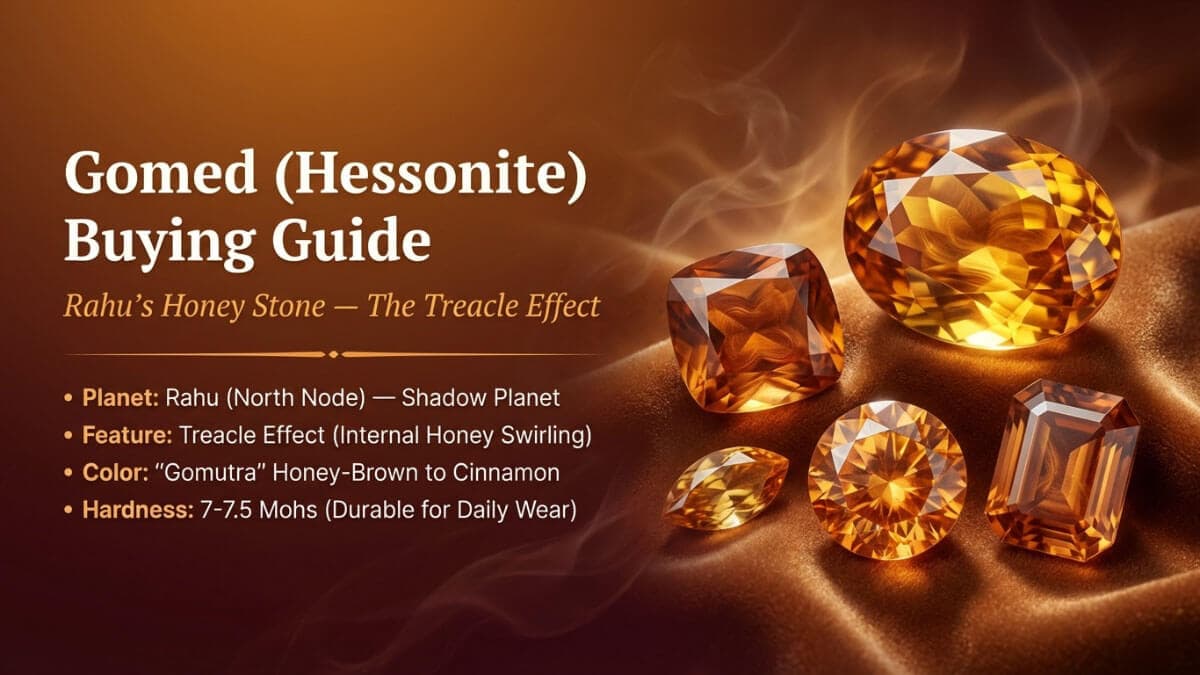 Gomed (Hessonite) Buying Guide

Rahu's Honey Stone — The Treacle Effect

• Planet: Rahu (North Node) — Shadow Planet
• Feature: Treacle Effect (Internal Honey Swirling)
• Color: "Gomutra" Honey-Brown to Cinnamon
• Hardness: 7-7.5 Mohs (Durable for Daily Wear)